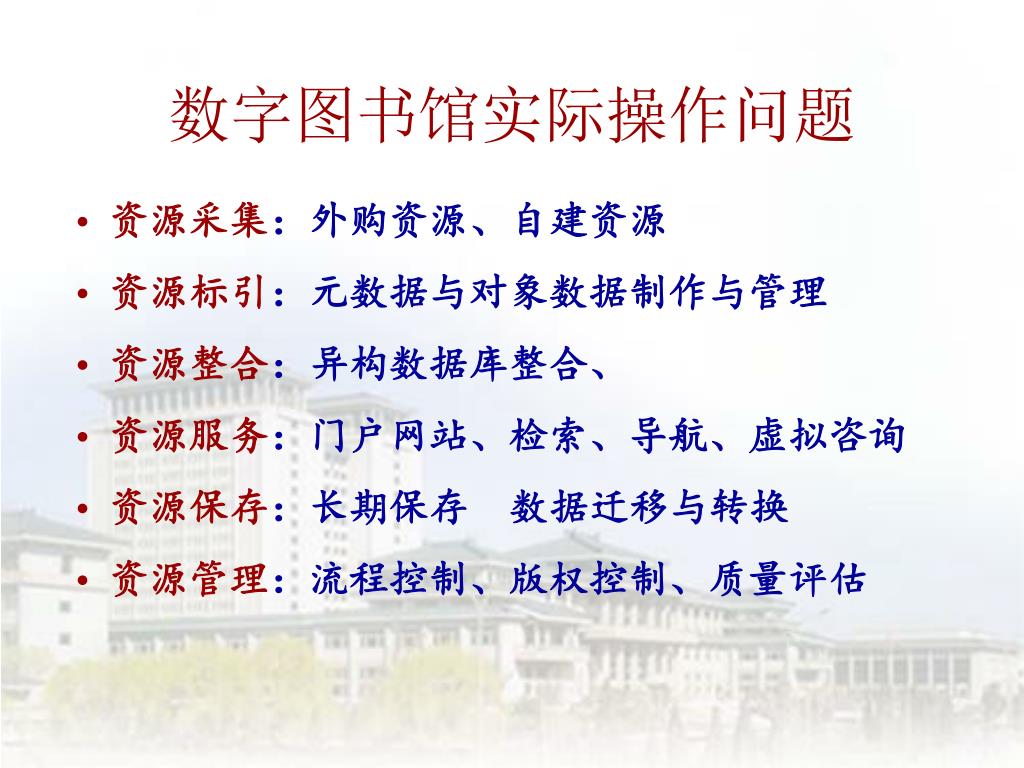 数字图书馆实际操作问题

• 资源采集：外购资源、自建资源
• 资源标引：元数据与对象数据制作与管理
• 资源整合：异构数据库整合、
• 资源服务：门户网站、检索、导航、虚拟咨询
• 资源保存：长期保存　数据迁移与转换
• 资源管理：流程控制、版权控制、质量评估